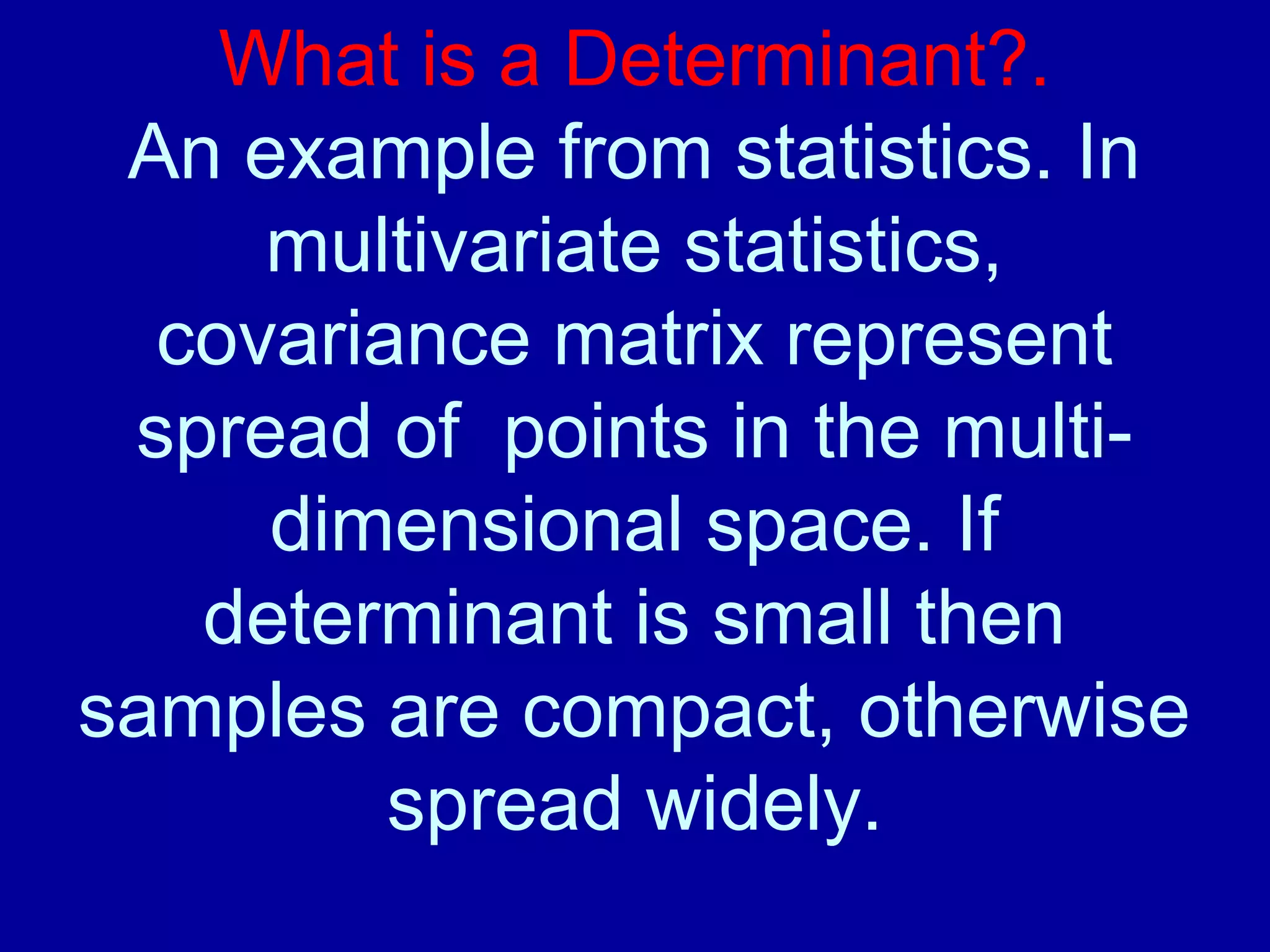 What is a Determinant?.

An example from statistics. In multivariate statistics, covariance matrix represent spread of points in the multi-dimensional space. If determinant is small then samples are compact, otherwise spread widely.